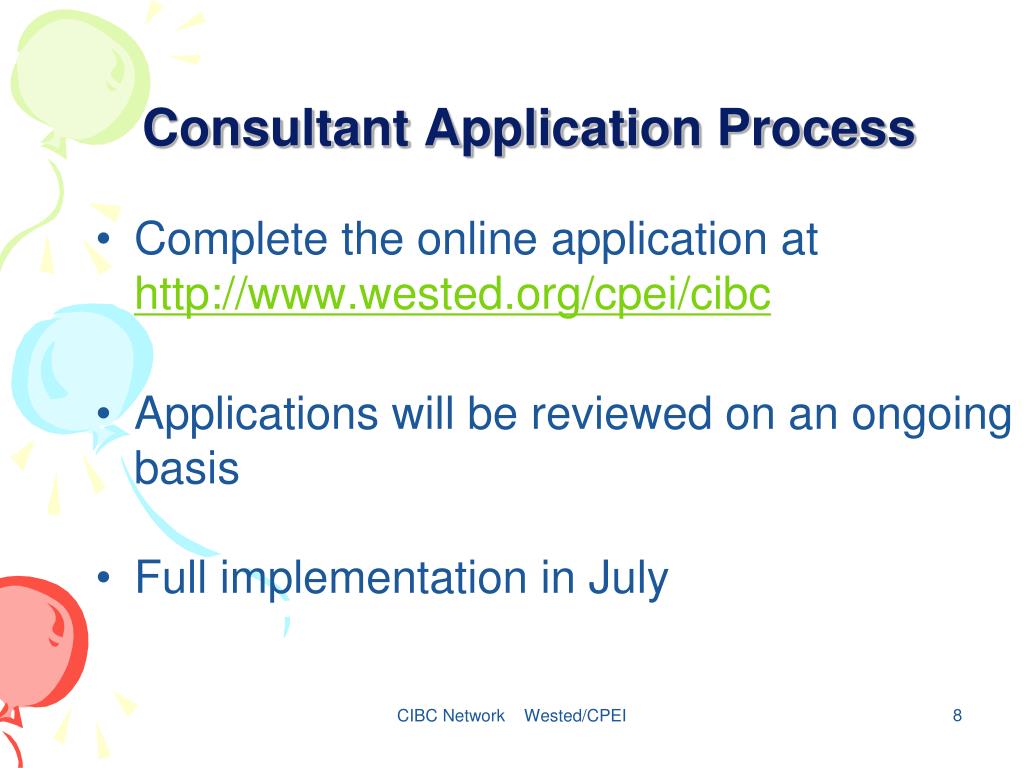 Consultant Application Process

• Complete the online application at http://www.wested.org/cpei/cibc

• Applications will be reviewed on an ongoing basis

• Full implementation in July

CIBC Network Wested/CPEI

8